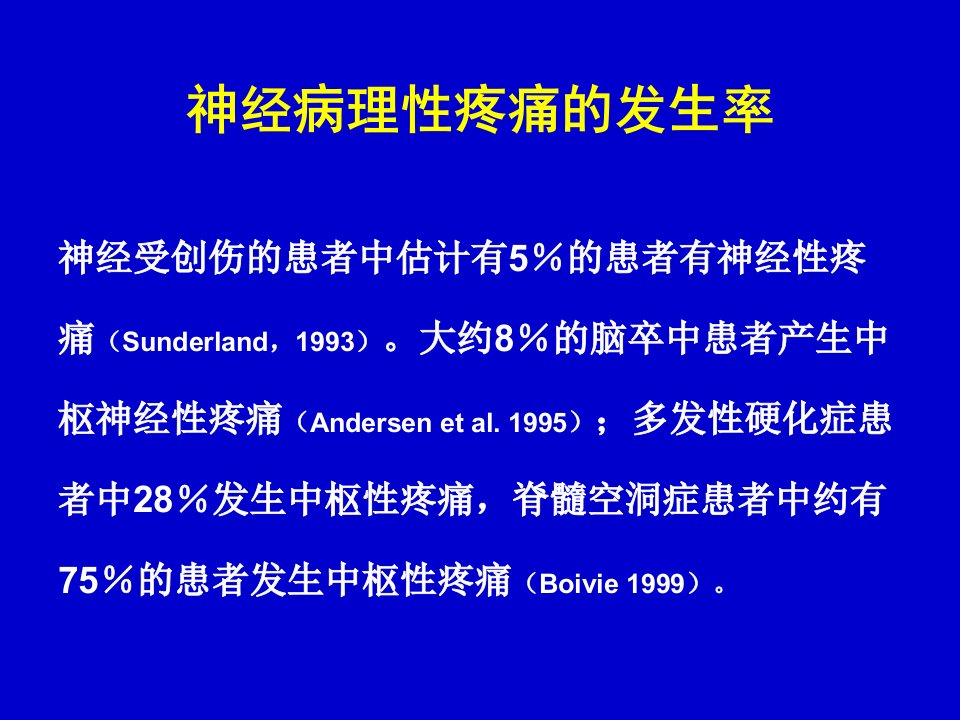 神经病理性疼痛的发生率

神经受创伤的患者中估计有5％的患者有神经性疼痛（Sunderland，1993）。大约8％的脑卒中患者产生中枢神经性疼痛（Andersen et al. 1995）；多发性硬化症患者中28％发生中枢性疼痛，脊髓空洞症患者中约有75％的患者发生中枢性疼痛（Boivie 1999）。